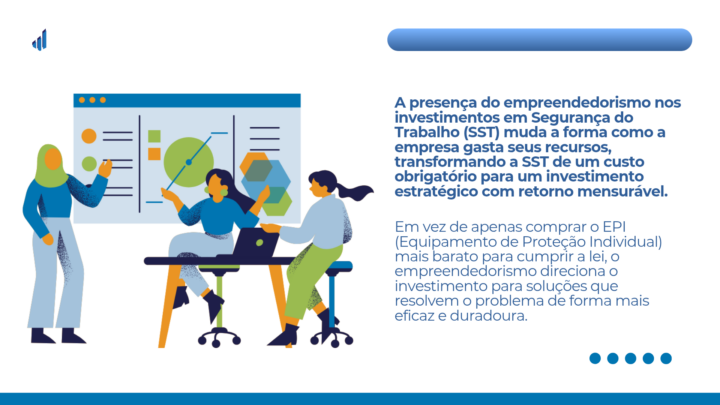 A presença do empreendedorismo nos investimentos em Segurança do Trabalho (SST) muda a forma como a empresa gasta seus recursos, transformando a SST de um custo obrigatório para um investimento estratégico com retorno mensurável.

Em vez de apenas comprar o EPI (Equipamento de Proteção Individual) mais barato para cumprir a lei, o empreendedorismo direciona o investimento para soluções que resolvem o problema de forma mais eficaz e duradoura.